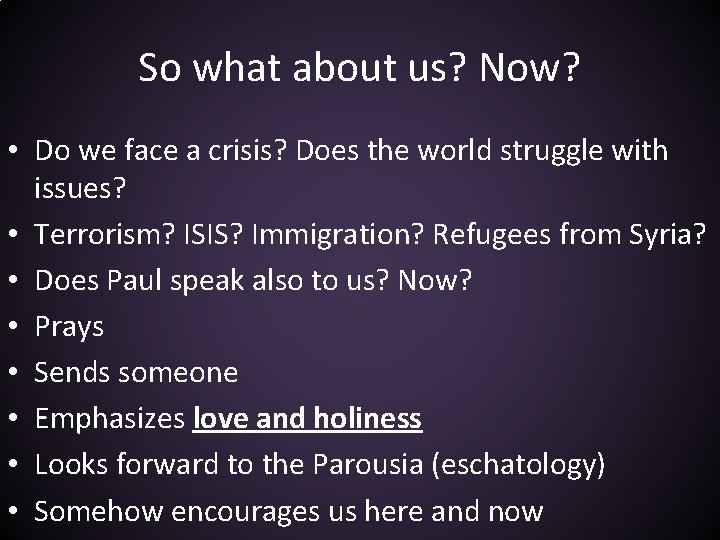 So what about us? Now?

• Do we face a crisis? Does the world struggle with issues?
• Terrorism? ISIS? Immigration? Refugees from Syria?
• Does Paul speak also to us? Now?
• Prays
• Sends someone
• Emphasizes love and holiness
• Looks forward to the Parousia (eschatology)
• Somehow encourages us here and now